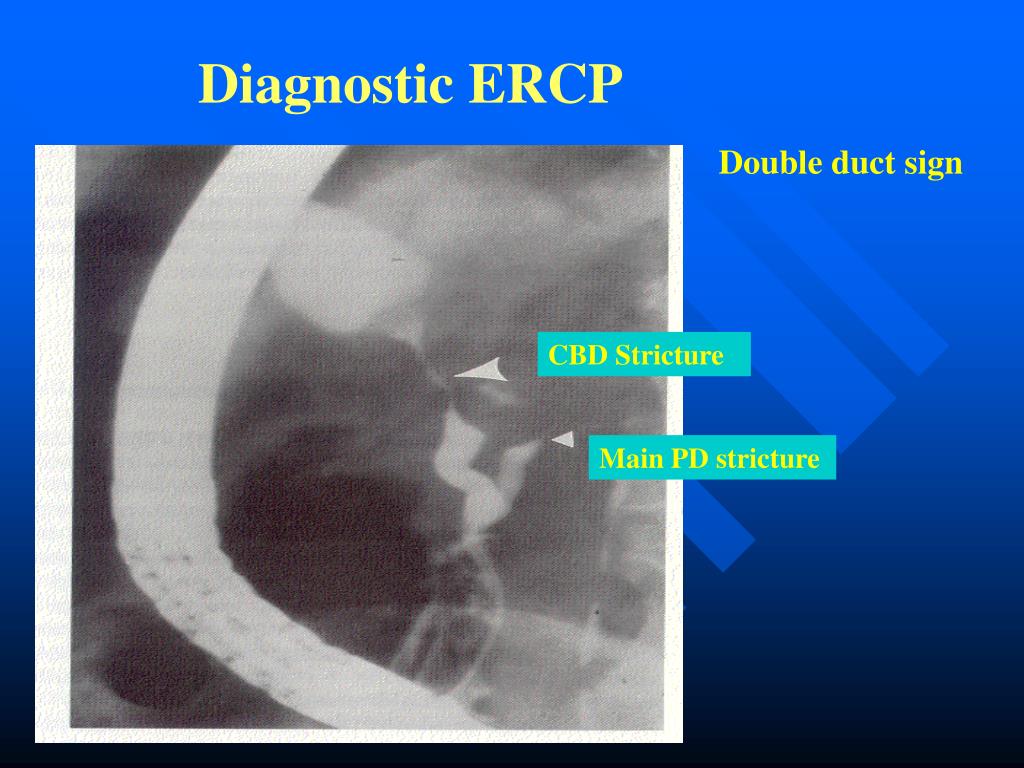 Diagnostic ERCP

Double duct sign

CBD Stricture

Main PD stricture